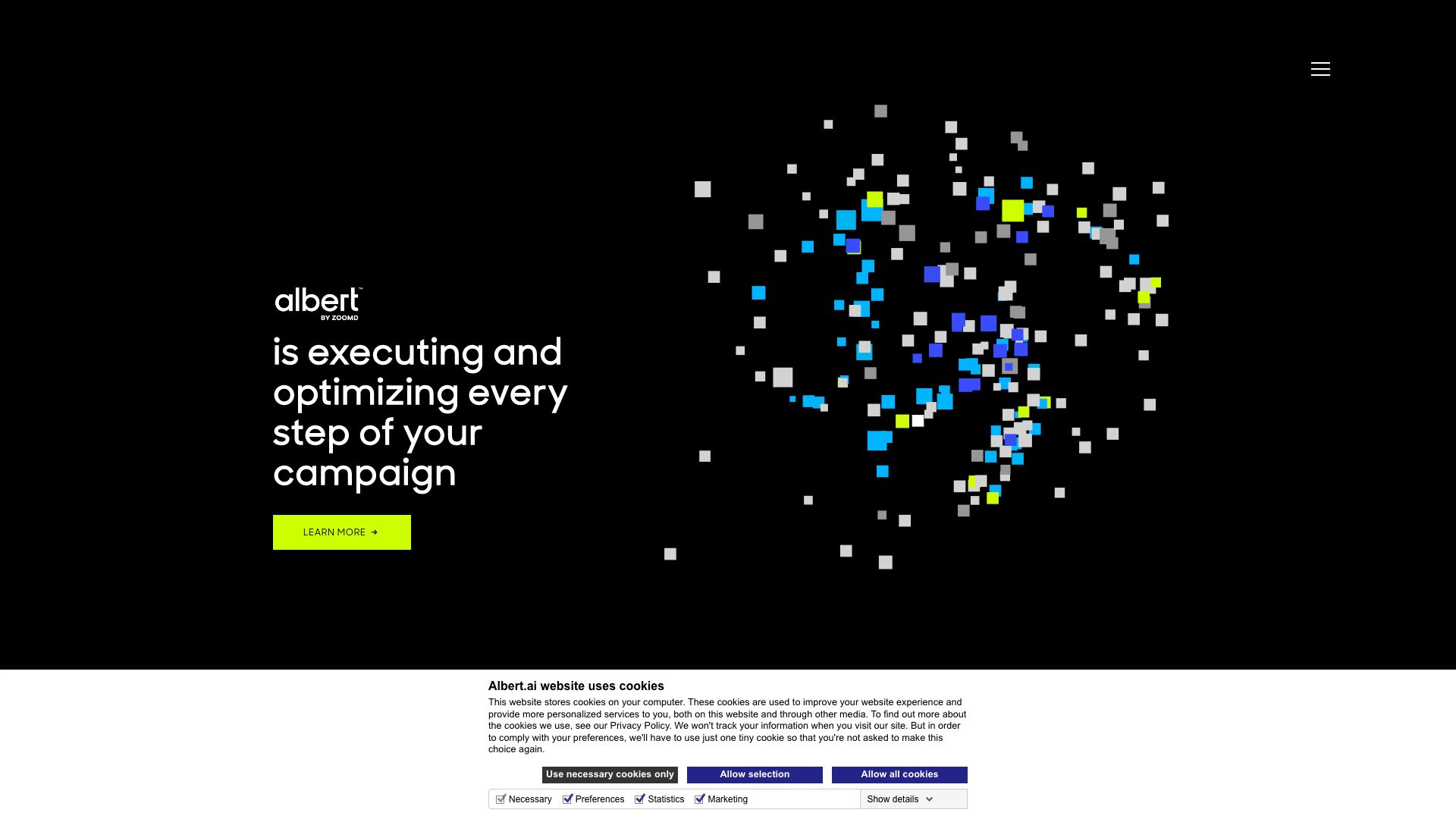 albert™
BY ZOOMD

is executing and optimizing every step of your campaign

LEARN MORE →

Albert.ai website uses cookies

This website stores cookies on your computer. These cookies are used to improve your website experience and provide more personalized services to you, both on this website and through other media. To find out more about the cookies we use, see our Privacy Policy. We won't track your information when you visit our site. But in order to comply with your preferences, we'll have to use just one tiny cookie so that you're not asked to make this choice again.

Use necessary cookies only
Allow selection
Allow all cookies

Necessary
Preferences
Statistics
Marketing
Show details